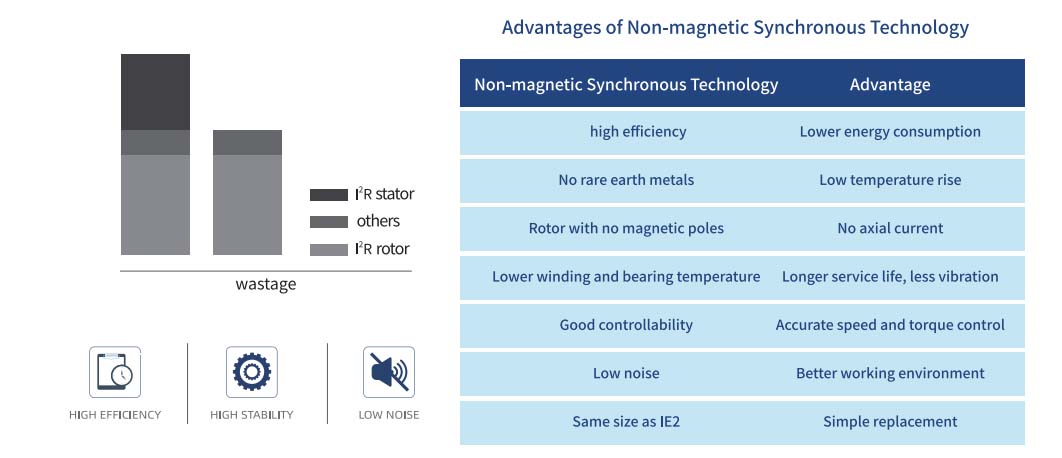 $I^2R$ stator
others
$I^2R$ rotor
wastage

HIGH EFFICIENCY
HIGH STABILITY
LOW NOISE

Advantages of Non-magnetic Synchronous Technology

| Non-magnetic Synchronous Technology | Advantage |
|---|---|
| high efficiency | Lower energy consumption |
| No rare earth metals | Low temperature rise |
| Rotor with no magnetic poles | No axial current |
| Lower winding and bearing temperature | Longer service life, less vibration |
| Good controllability | Accurate speed and torque control |
| Low noise | Better working environment |
| Same size as IE2 | Simple replacement |